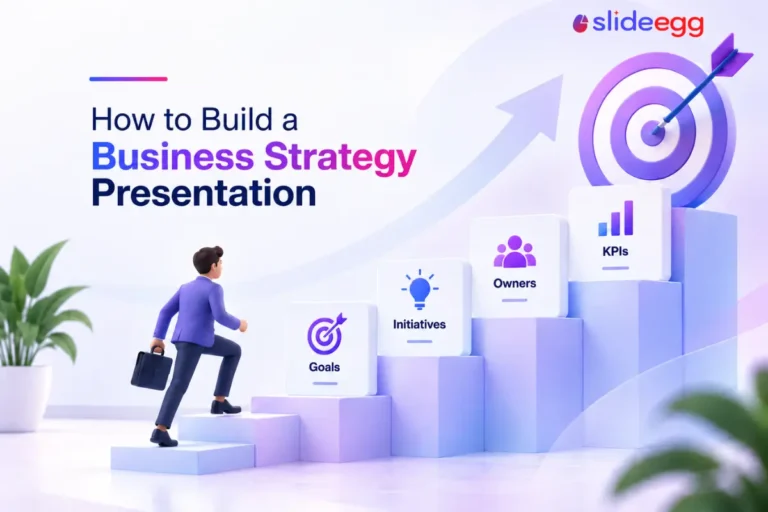 slideegg

How to Build a Business Strategy Presentation

Goals

Initiatives

Owners

KPIs